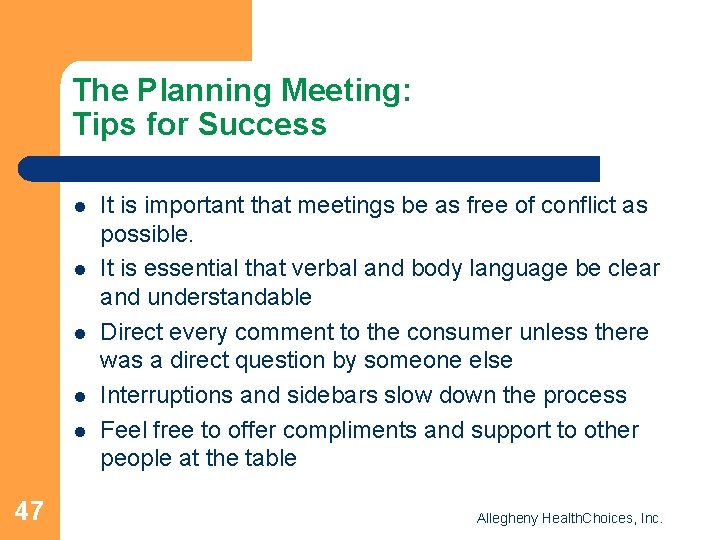 The Planning Meeting:
Tips for Success

- It is important that meetings be as free of conflict as possible.
- It is essential that verbal and body language be clear and understandable
- Direct every comment to the consumer unless there was a direct question by someone else
- Interruptions and sidebars slow down the process
- Feel free to offer compliments and support to other people at the table

47

Allegheny HealthChoices, Inc.